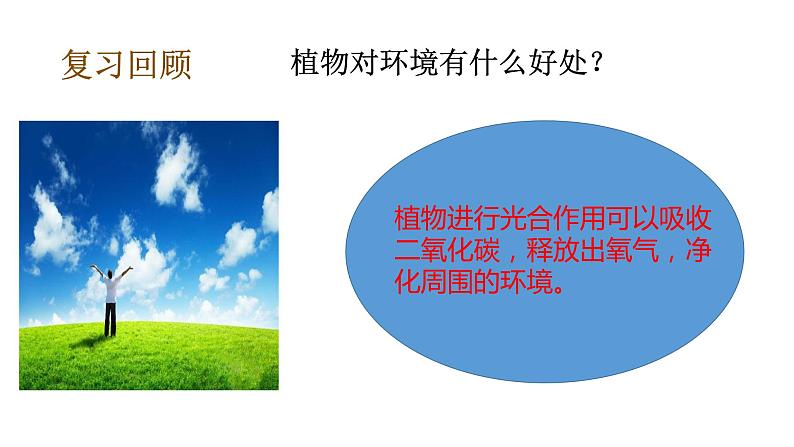 复习回顾

植物对环境有什么好处？

植物进行光合作用可以吸收二氧化碳，释放出氧气，净化周围的环境。